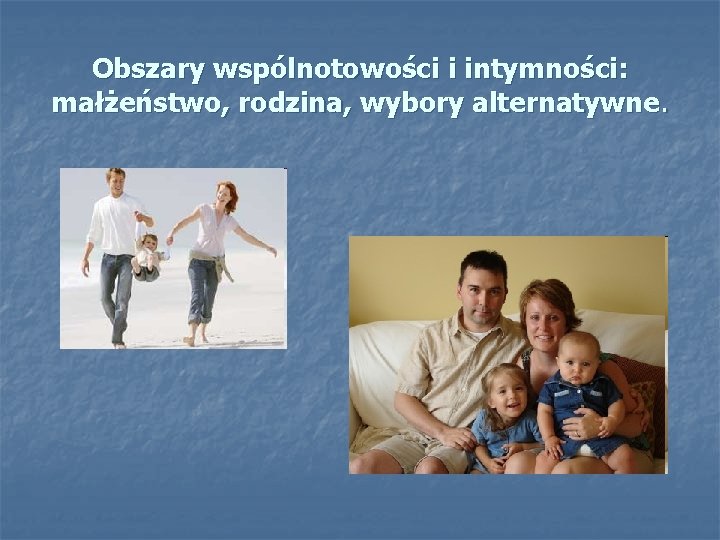 Obszary wspólnotowości i intymności: małżeństwo, rodzina, wybory alternatywne.